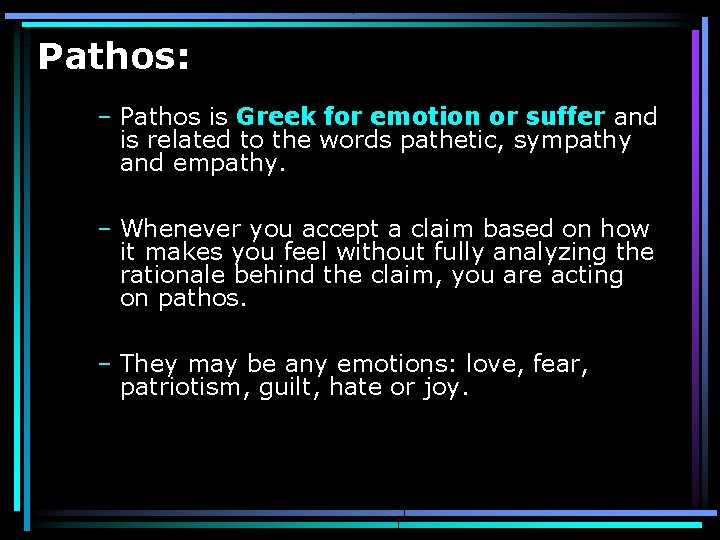 Pathos:

– Pathos is Greek for emotion or suffer and is related to the words pathetic, sympathy and empathy.

– Whenever you accept a claim based on how it makes you feel without fully analyzing the rationale behind the claim, you are acting on pathos.

– They may be any emotions: love, fear, patriotism, guilt, hate or joy.